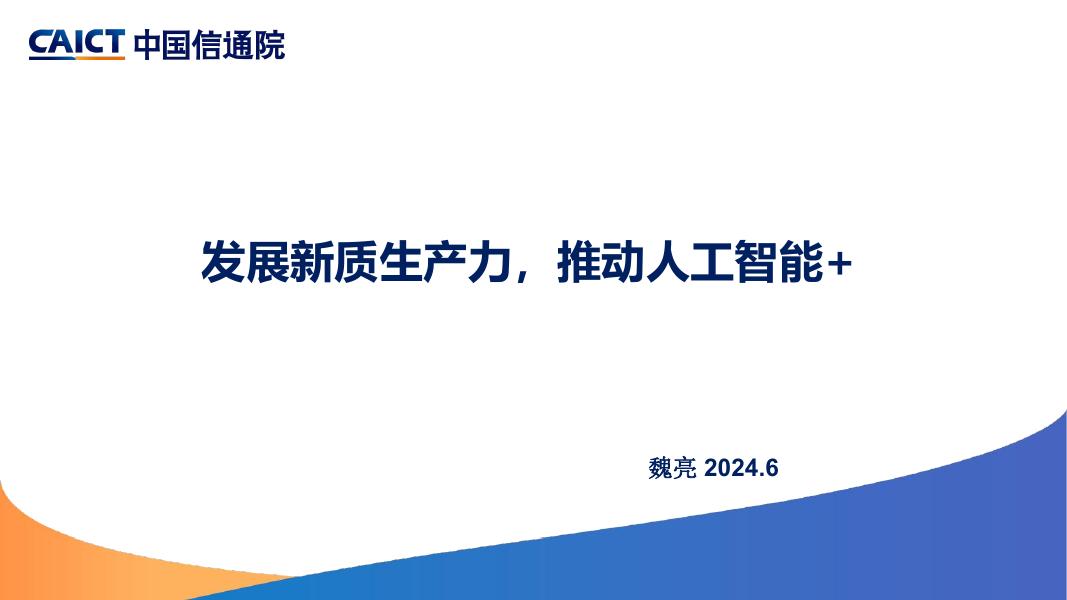 CAICT 中国信通院

发展新质生产力，推动人工智能+

魏亮 2024.6